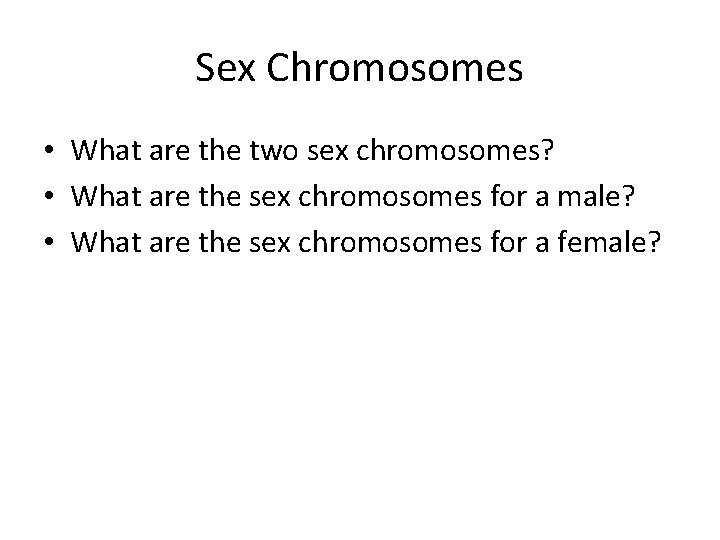 Sex Chromosomes

• What are the two sex chromosomes?
• What are the sex chromosomes for a male?
• What are the sex chromosomes for a female?